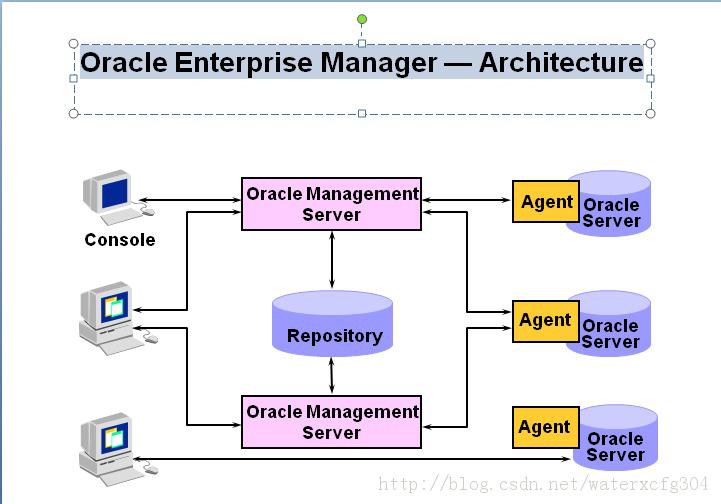 Oracle Enterprise Manager — Architecture

Console

Oracle Management Server

Agent

Oracle Server

Repository

Agent

Oracle Server

Oracle Management Server

Agent

Oracle Server

http://blog.csdn.net/waterxcfg304